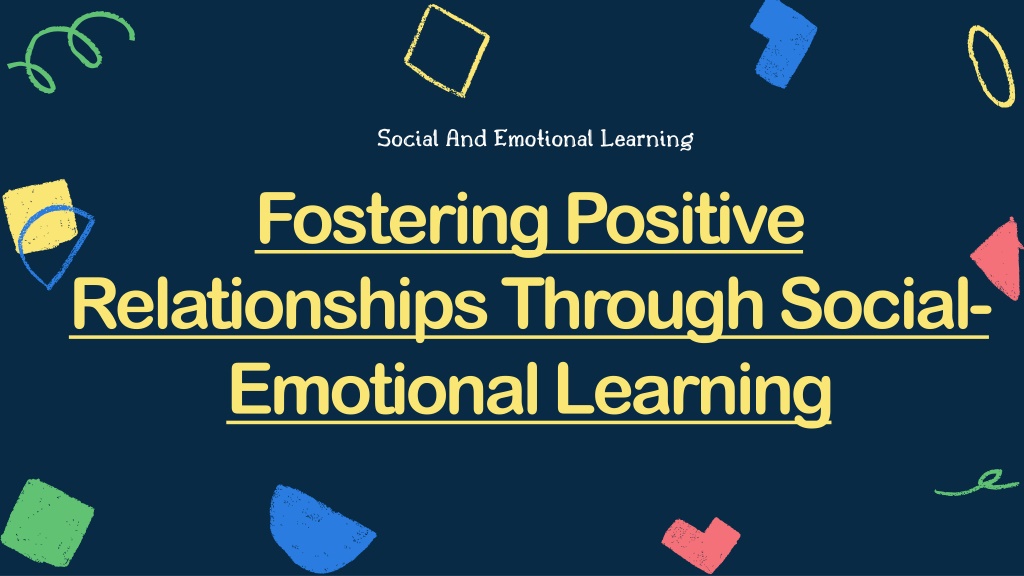 Social And Emotional Learning

Fostering Positive Relationships Through Social-Emotional Learning